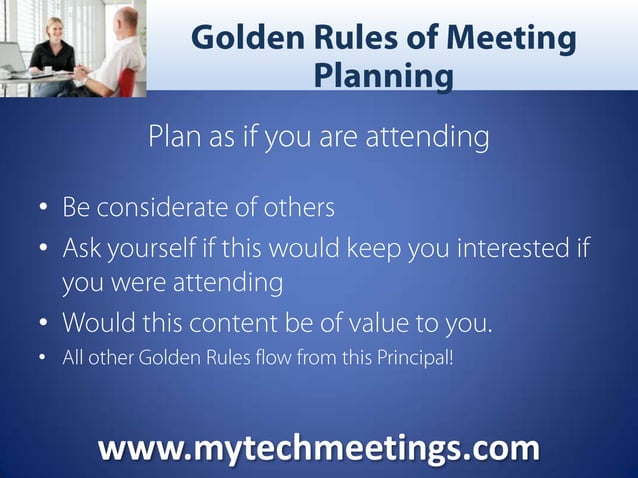 Golden Rules of Meeting Planning

Plan as if you are attending

• Be considerate of others
• Ask yourself if this would keep you interested if you were attending
• Would this content be of value to you.
• All other Golden Rules flow from this Principal!

www.mytechmeetings.com